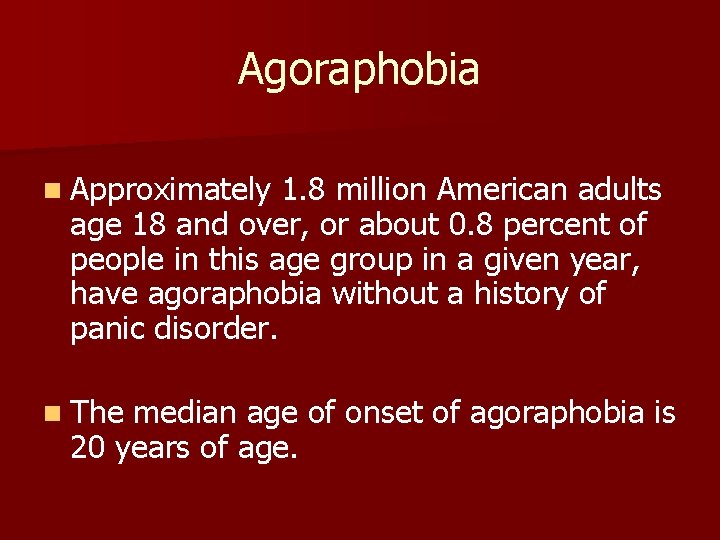 Agoraphobia

Approximately 1.8 million American adults age 18 and over, or about 0.8 percent of people in this age group in a given year, have agoraphobia without a history of panic disorder.

The median age of onset of agoraphobia is 20 years of age.